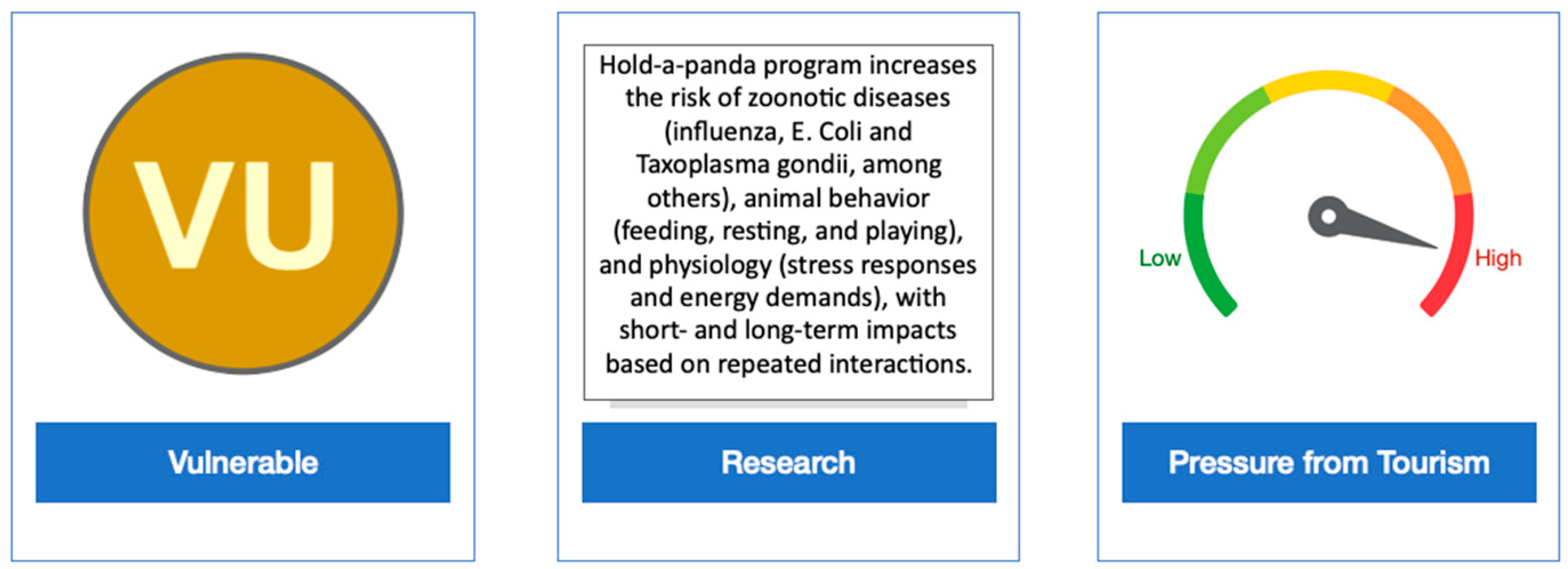 VU

Vulnerable

Hold-a-panda program increases the risk of zoonotic diseases (influenza, E. Coli and Taxoplasma gondii, among others), animal behavior (feeding, resting, and playing), and physiology (stress responses and energy demands), with short- and long-term impacts based on repeated interactions.

Research

Low

High

Pressure from Tourism